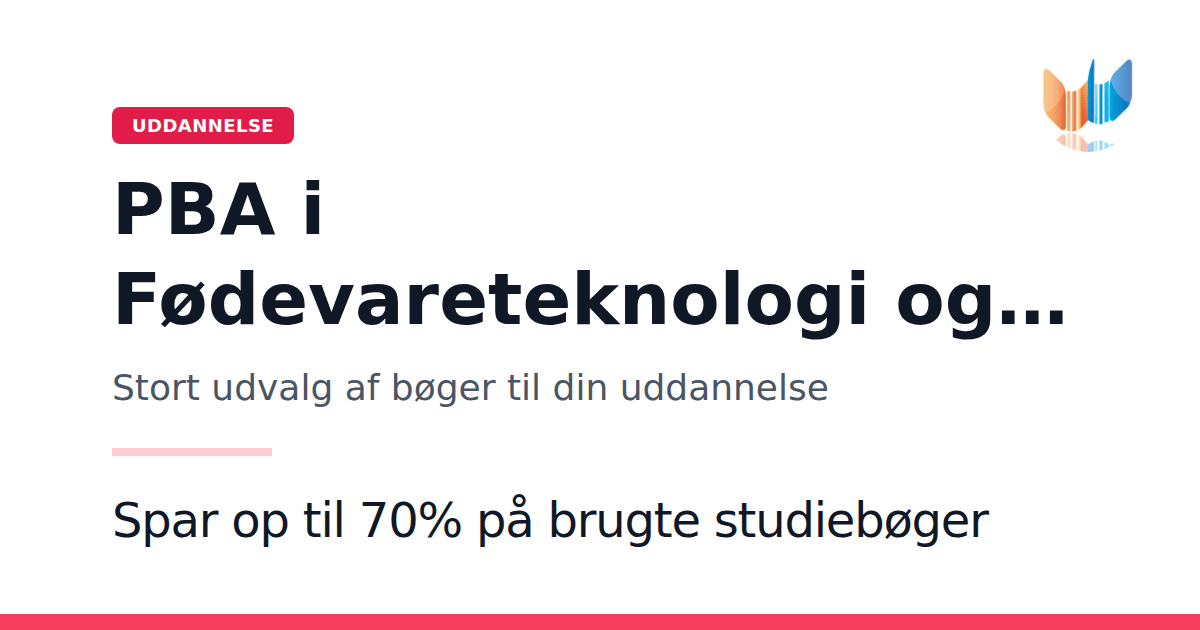 UDDANNELSE

PBA i Fødevareteknologi og...

Stort udvalg af bøger til din uddannelse

Spar op til 70% på brugte studiebøger